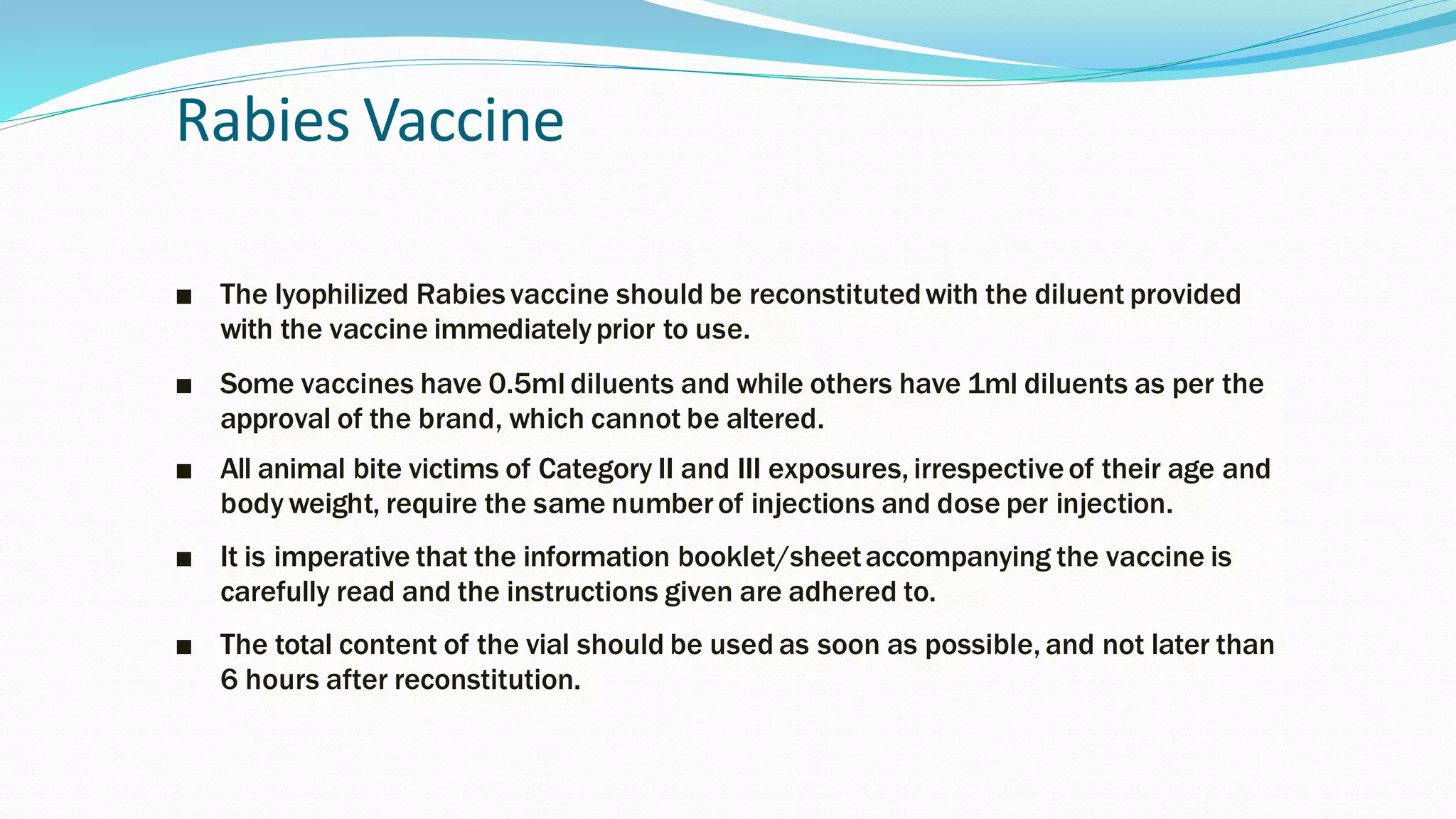 Rabies Vaccine

■ The lyophilized Rabies vaccine should be reconstituted with the diluent provided with the vaccine immediately prior to use.

■ Some vaccines have 0.5ml diluents and while others have 1ml diluents as per the approval of the brand, which cannot be altered.

■ All animal bite victims of Category II and III exposures, irrespective of their age and body weight, require the same number of injections and dose per injection.

■ It is imperative that the information booklet/sheet accompanying the vaccine is carefully read and the instructions given are adhered to.

■ The total content of the vial should be used as soon as possible, and not later than 6 hours after reconstitution.